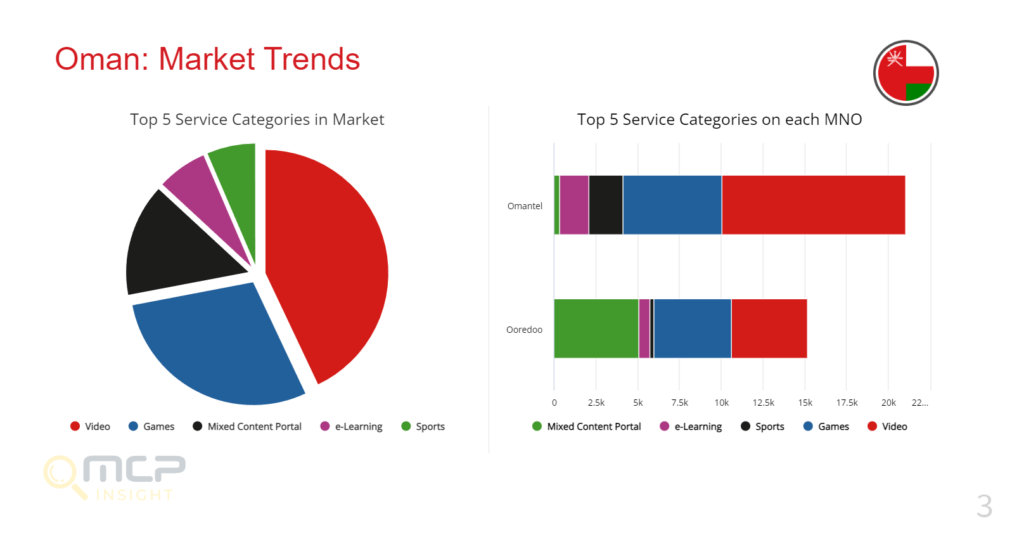 Oman: Market Trends

Top 5 Service Categories in Market

Video Games Mixed Content Portal e-Learning Sports

Top 5 Service Categories on each MNO

Omantel

Ooredoo

0 2.5k 5k 7.5k 10k 12.5k 15k 17.5k 20k 22...

Mixed Content Portal e-Learning Sports Games Video

MCP INSIGHT

3